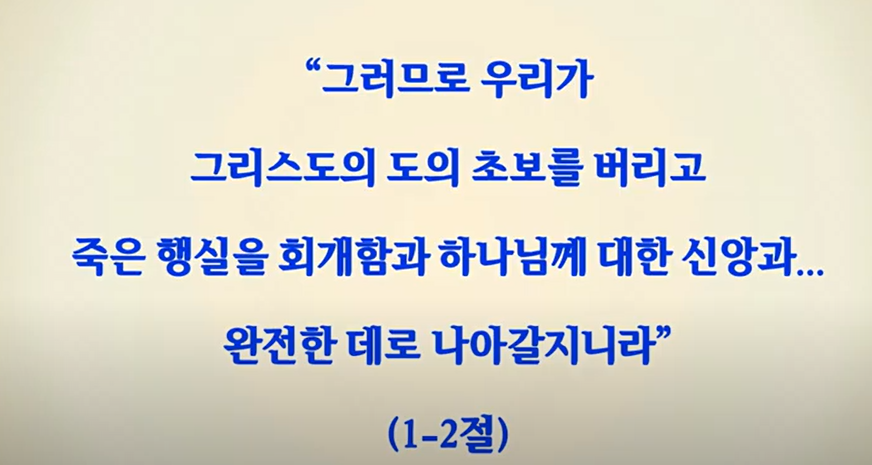 “그러므로 우리가

그리스도의 도의 초보를 버리고

죽은 행실을 회개함과 하나님께 대한 신앙과…

완전한 데로 나아갈지니라”

(1-2절)